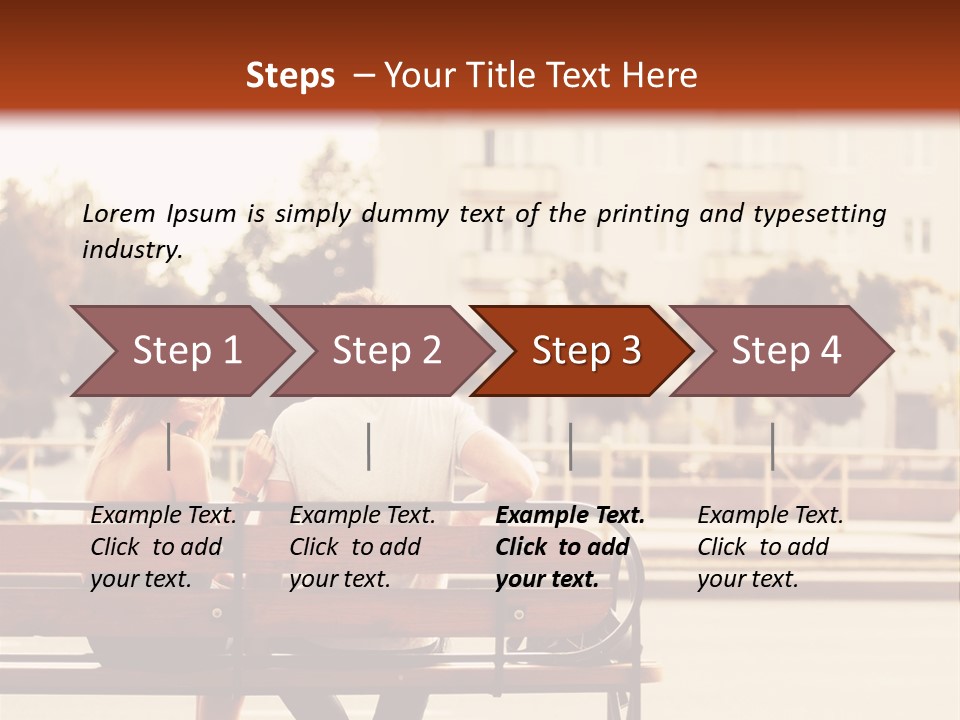 Steps – Your Title Text Here

Lorem Ipsum is simply dummy text of the printing and typesetting industry.

Step 1
Step 2
Step 3
Step 4

Example Text. Click to add your text.

Example Text. Click to add your text.

Example Text. Click to add your text.

Example Text. Click to add your text.